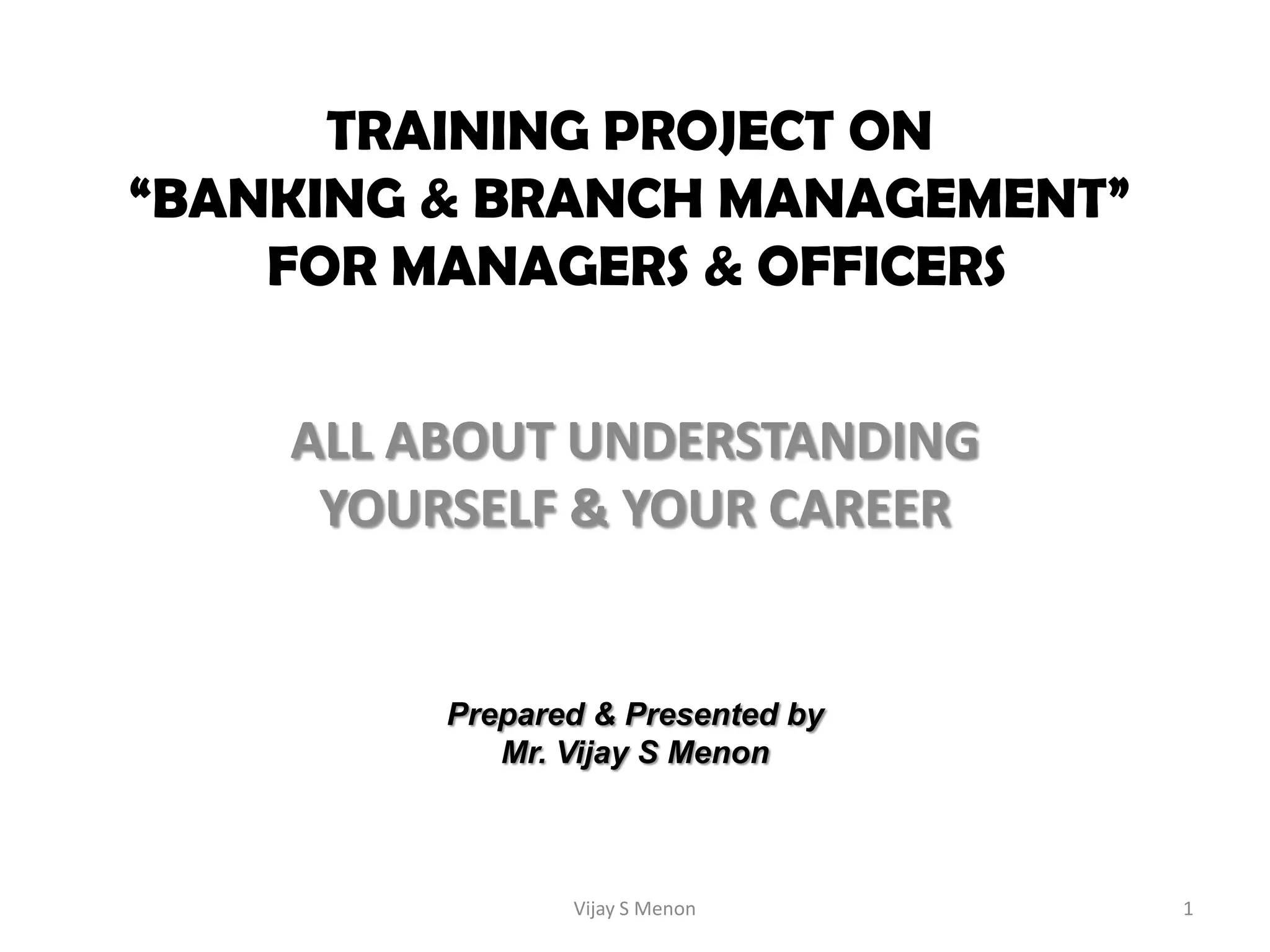 TRAINING PROJECT ON
“BANKING & BRANCH MANAGEMENT”
FOR MANAGERS & OFFICERS

ALL ABOUT UNDERSTANDING
YOURSELF & YOUR CAREER

Prepared & Presented by
Mr. Vijay S Menon

Vijay S Menon

1